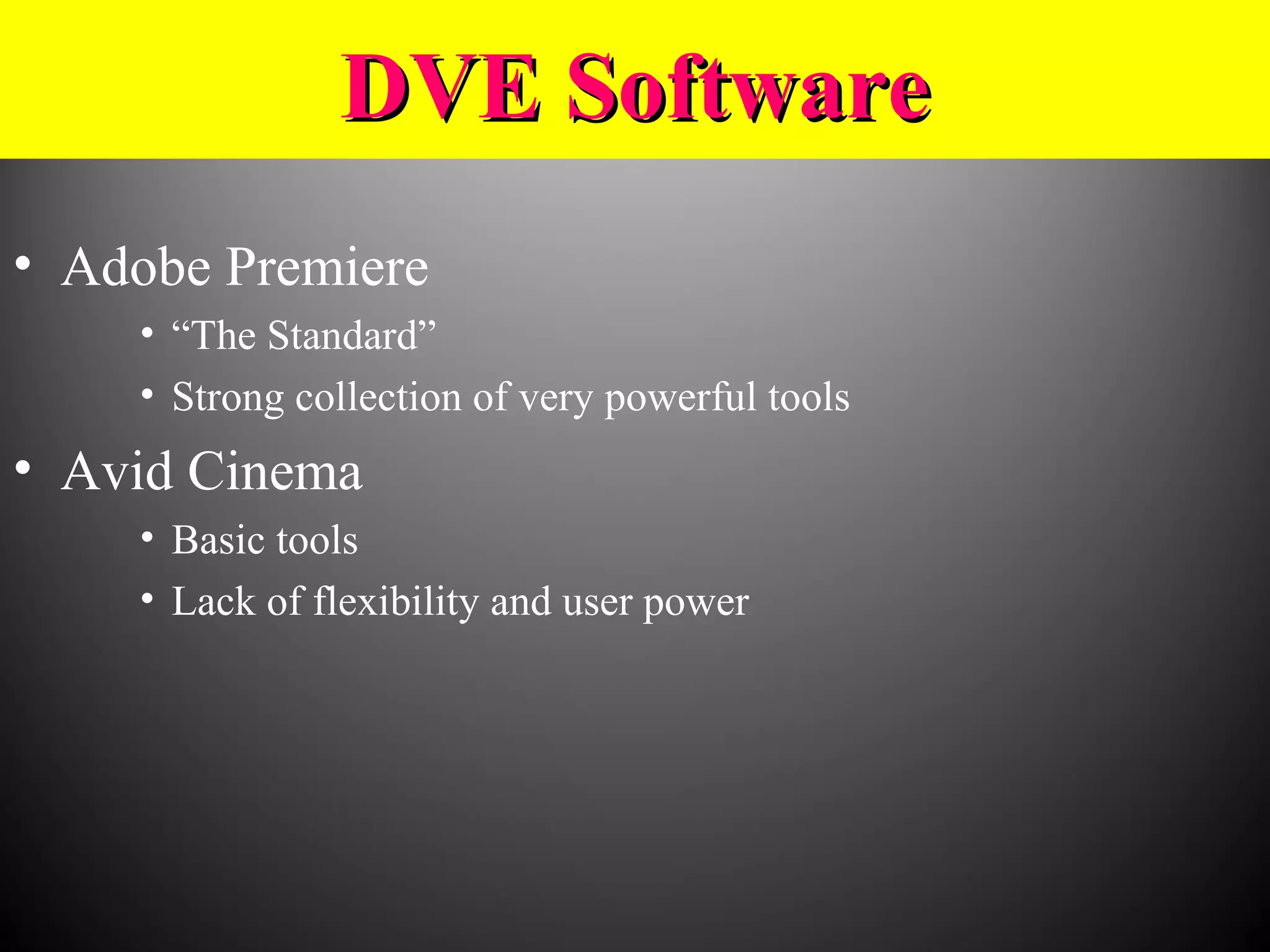 DVE Software

• Adobe Premiere
  • “The Standard”
  • Strong collection of very powerful tools
• Avid Cinema
  • Basic tools
  • Lack of flexibility and user power